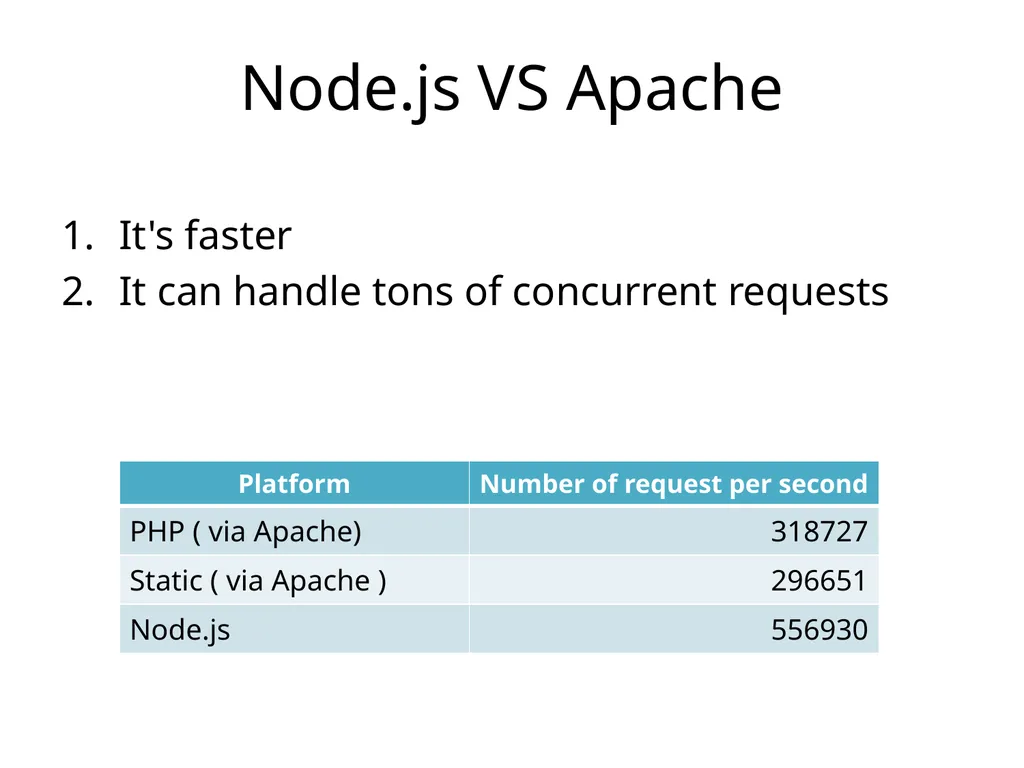 Node.js VS Apache

1. It's faster
2. It can handle tons of concurrent requests

| Platform | Number of request per second |
|---|---|
| PHP ( via Apache) | 318727 |
| Static ( via Apache ) | 296651 |
| Node.js | 556930 |